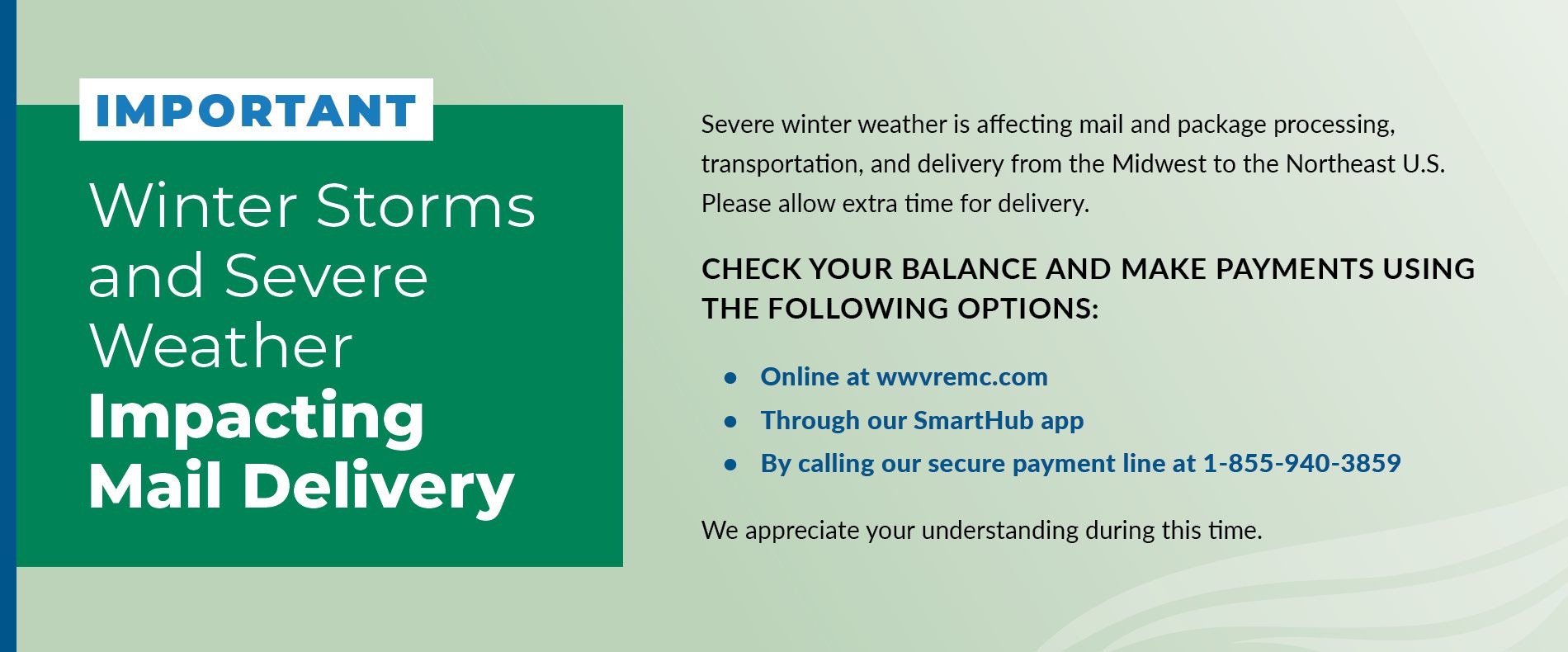 IMPORTANT

Winter Storms and Severe Weather Impacting Mail Delivery

Severe winter weather is affecting mail and package processing, transportation, and delivery from the Midwest to the Northeast U.S. Please allow extra time for delivery.

CHECK YOUR BALANCE AND MAKE PAYMENTS USING THE FOLLOWING OPTIONS:

- Online at wwvremc.com
- Through our SmartHub app
- By calling our secure payment line at 1-855-940-3859

We appreciate your understanding during this time.